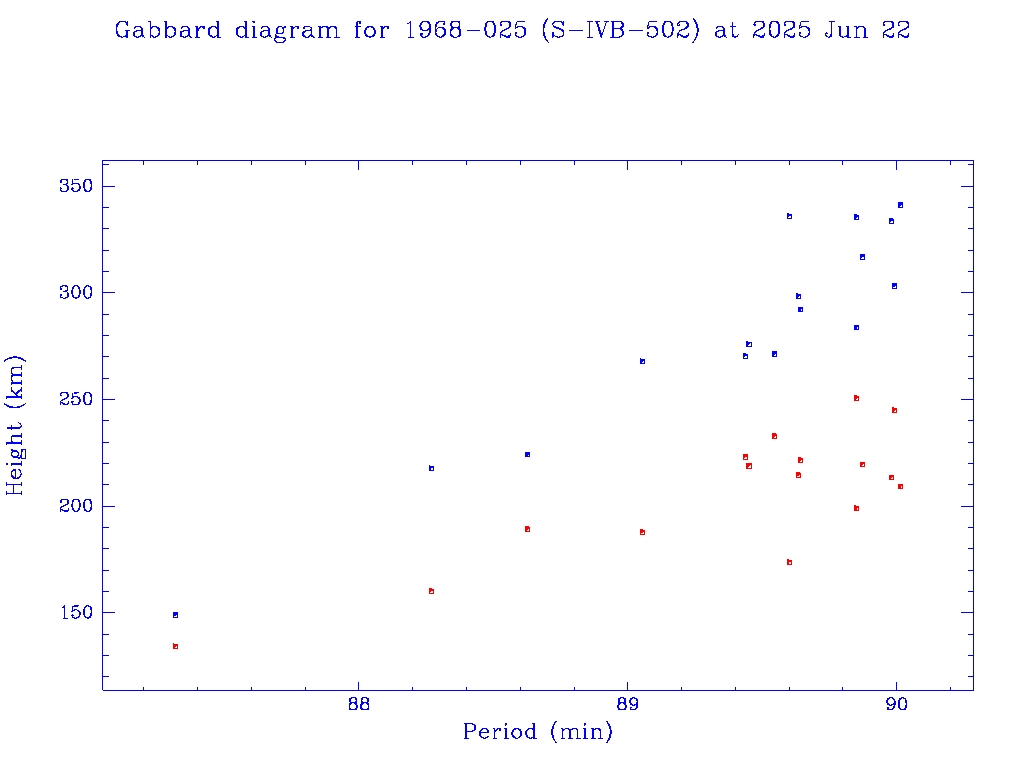 Gabbard diagram for 1968-025 (S-IVB-502) at 2025 Jun 22

350
300
250
200
150

Height (km)

88
89
90

Period (min)